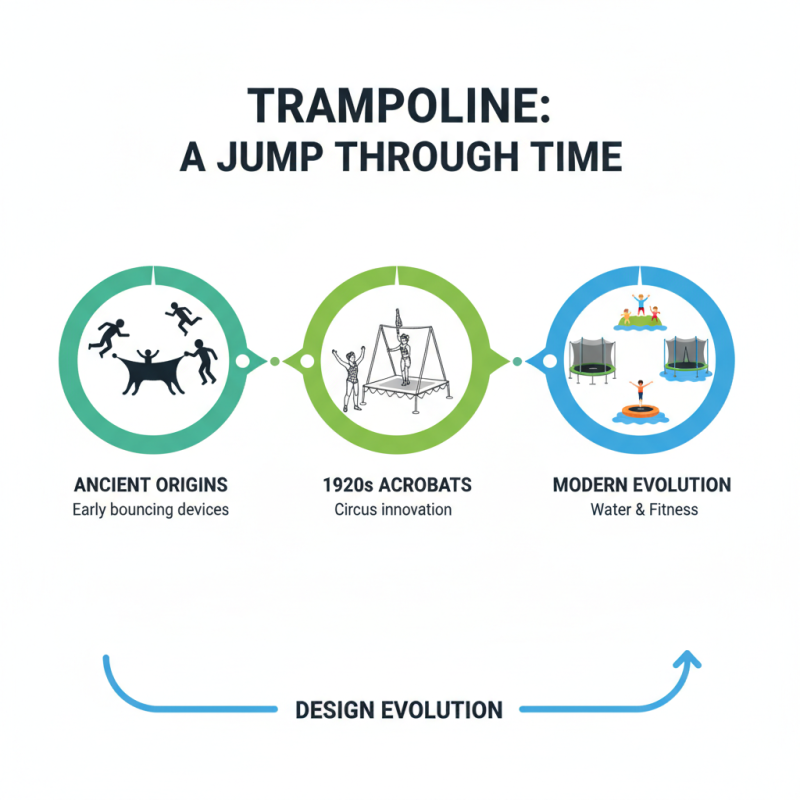 TRAMPOLINE:
A JUMP THROUGH TIME

ANCIENT ORIGINS
Early bouncing devices

1920s ACROBATS
Circus innovation

MODERN EVOLUTION
Water & Fitness

DESIGN EVOLUTION